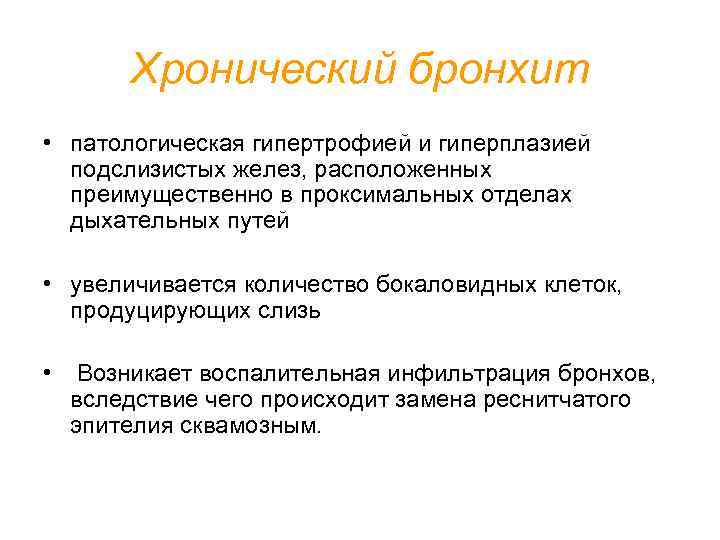 Хронический бронхит

• патологическая гипертрофией и гиперплазией подслизистых желез, расположенных преимущественно в проксимальных отделах дыхательных путей

• увеличивается количество бокаловидных клеток, продуцирующих слизь

• Возникает воспалительная инфильтрация бронхов, вследствие чего происходит замена реснитчатого эпителия сквамозным.